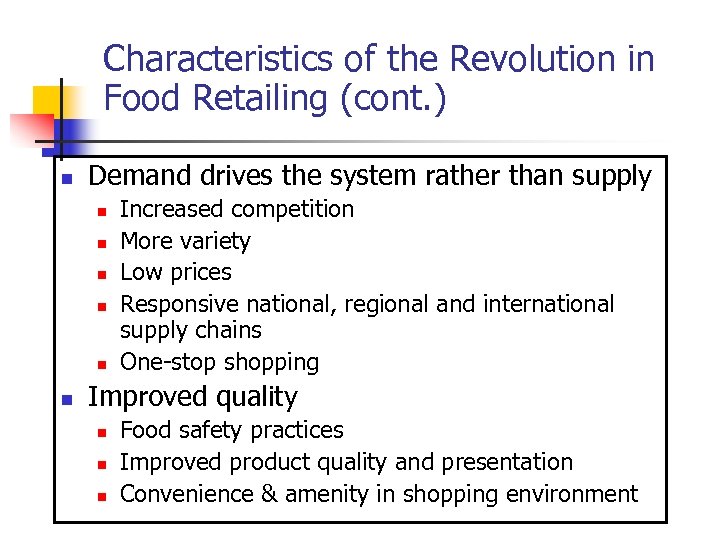 Characteristics of the Revolution in Food Retailing (cont.)

- Demand drives the system rather than supply
  - Increased competition
  - More variety
  - Low prices
  - Responsive national, regional and international supply chains
  - One-stop shopping
- Improved quality
  - Food safety practices
  - Improved product quality and presentation
  - Convenience & amenity in shopping environment